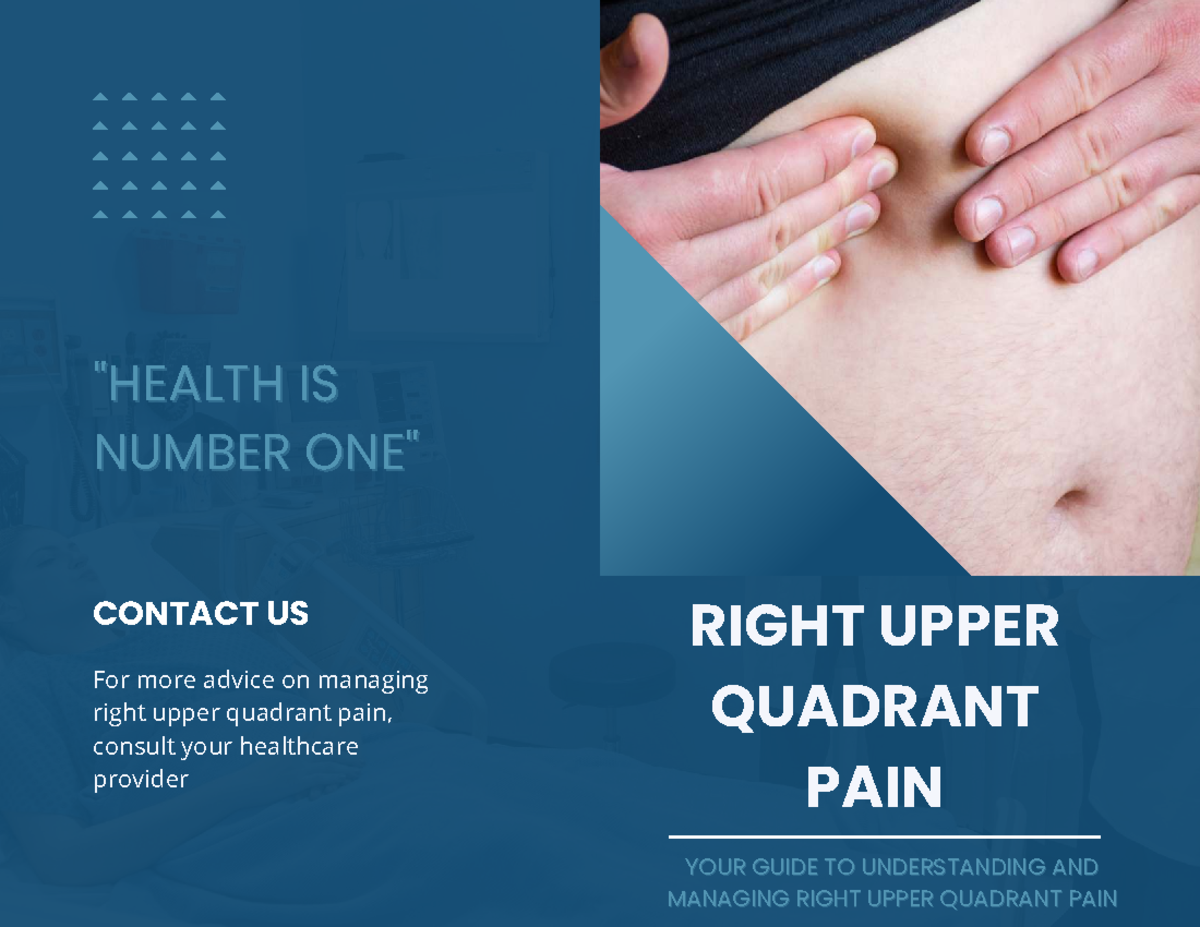 "HEALTH IS NUMBER ONE"

CONTACT US

For more advice on managing right upper quadrant pain, consult your healthcare provider

RIGHT UPPER QUADRANT PAIN

YOUR GUIDE TO UNDERSTANDING AND MANAGING RIGHT UPPER QUADRANT PAIN